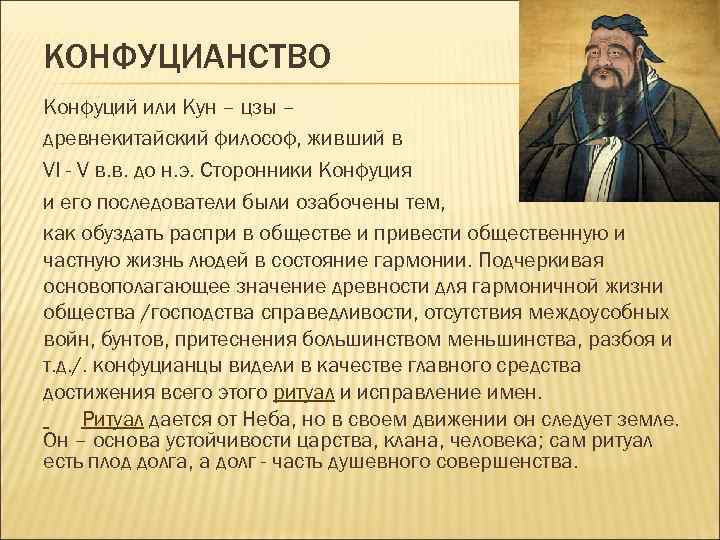 КОНФУЦИАНСТВО

Конфуций или Кун – цзы – древнекитайский философ, живший в VI - V в.в. до н.э. Сторонники Конфуция и его последователи были озабочены тем, как обуздать распри в обществе и привести общественную и частную жизнь людей в состояние гармонии. Подчеркивая основополагающее значение древности для гармоничной жизни общества /господства справедливости, отсутствия междоусобных войн, бунтов, притеснения большинством меньшинства, разбоя и т.д./. конфуцианцы видели в качестве главного средства достижения всего этого ритуал и исправление имен.

Ритуал дается от Неба, но в своем движении он следует земле. Он – основа устойчивости царства, клана, человека; сам ритуал есть плод долга, а долг - часть душевного совершенства.